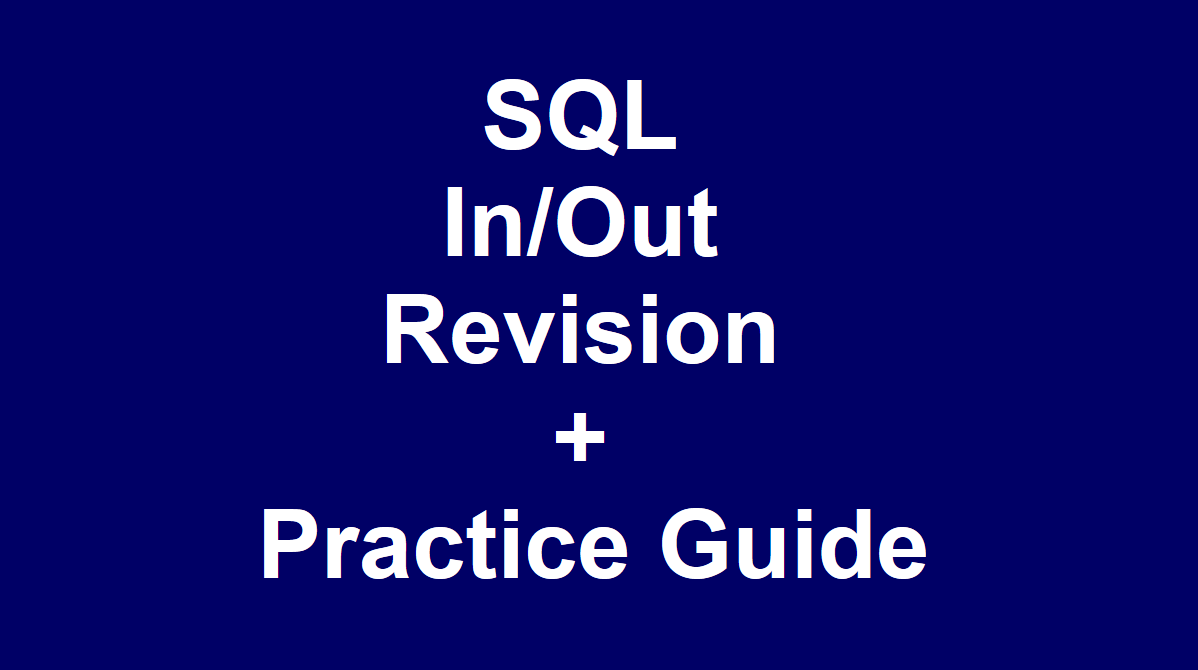 SQL
In/Out
Revision
+
Practice Guide